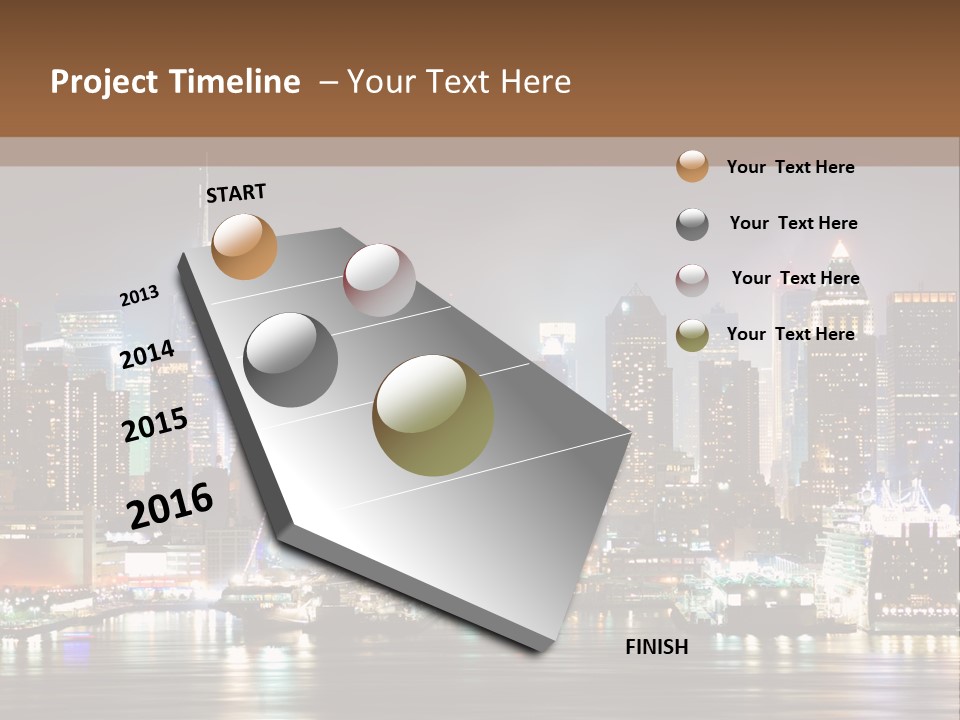 Project Timeline – Your Text Here

START

2013

2014

2015

2016

FINISH

Your Text Here

Your Text Here

Your Text Here

Your Text Here